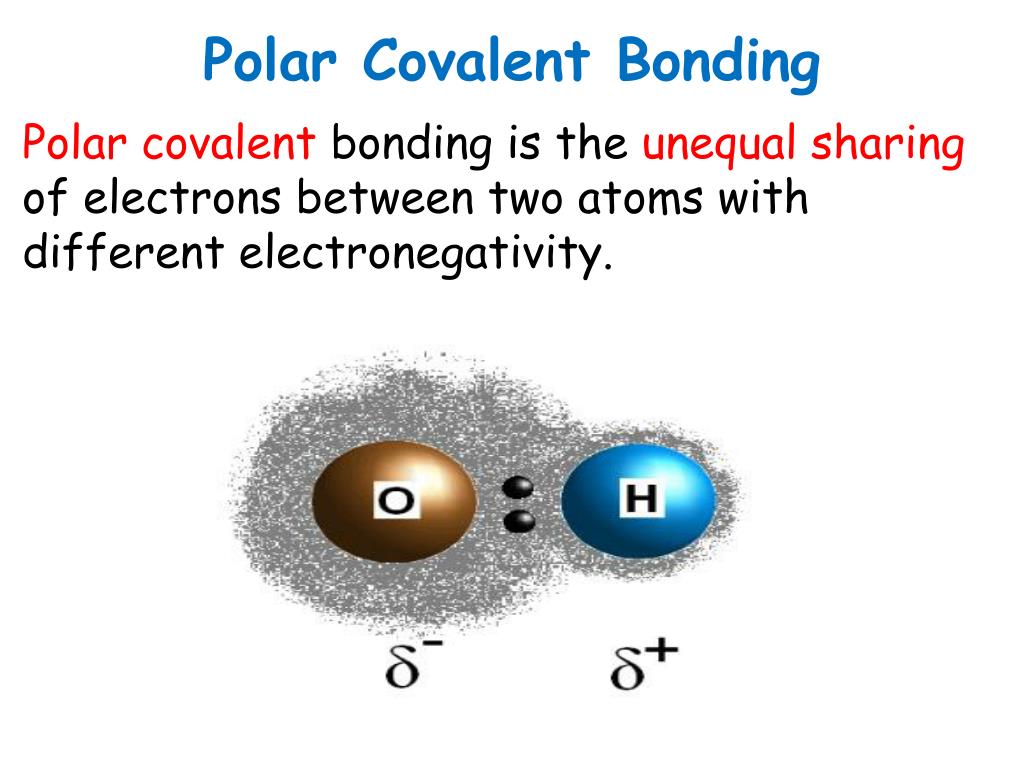 Polar Covalent Bonding

Polar covalent bonding is the unequal sharing of electrons between two atoms with different electronegativity.

O

H

$\delta^-$

$\delta^+$